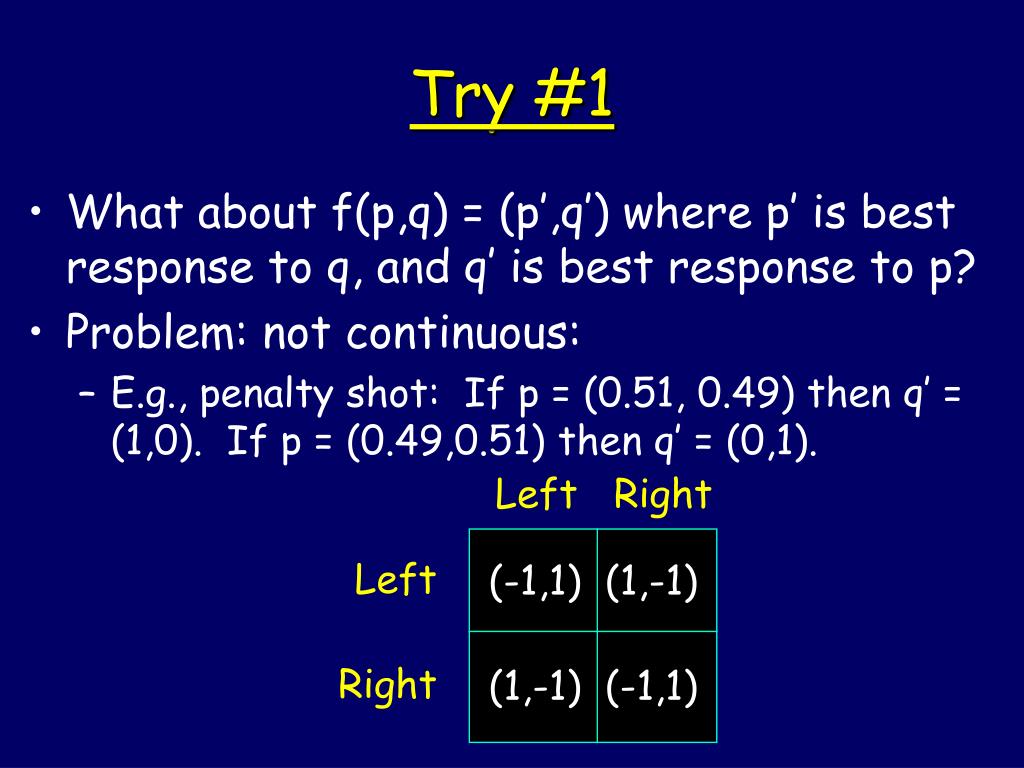 Try #1

• What about f(p,q) = (p’,q’) where p’ is best response to q, and q’ is best response to p?
• Problem: not continuous:
– E.g., penalty shot: If p = (0.51, 0.49) then q’ = (1,0). If p = (0.49,0.51) then q’ = (0,1).

| | Left | Right |
|---|---|---|
| Left | (-1,1) | (1,-1) |
| Right | (1,-1) | (-1,1) |